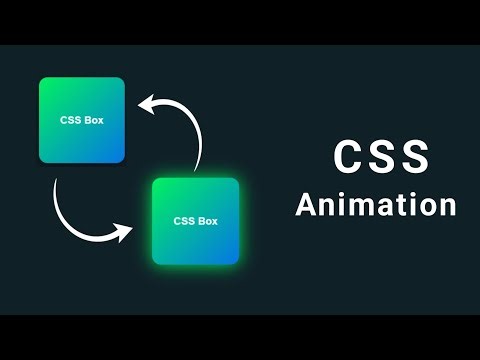 CSS Box

CSS Box

CSS
Animation